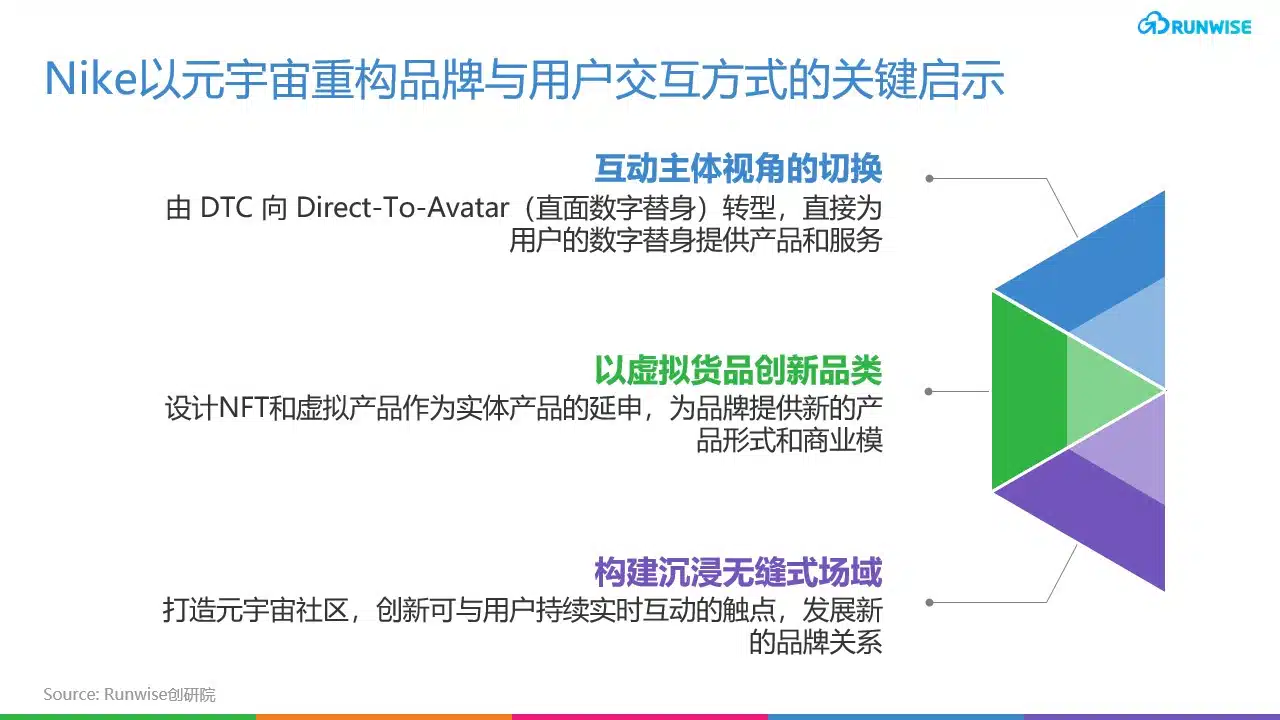 RUNWISE

Nike以元宇宙重构品牌与用户交互方式的关键启示

互动主体视角的切换
由 DTC 向 Direct-To-Avatar（直面数字替身）转型，直接为用户的数字替身提供产品和服务

以虚拟货品创新品类
设计NFT和虚拟产品作为实体产品的延申，为品牌提供新的产品形式和商业模

构建沉浸无缝式场域
打造元宇宙社区，创新可与用户持续实时互动的触点，发展新的品牌关系

Source: Runwise创研院